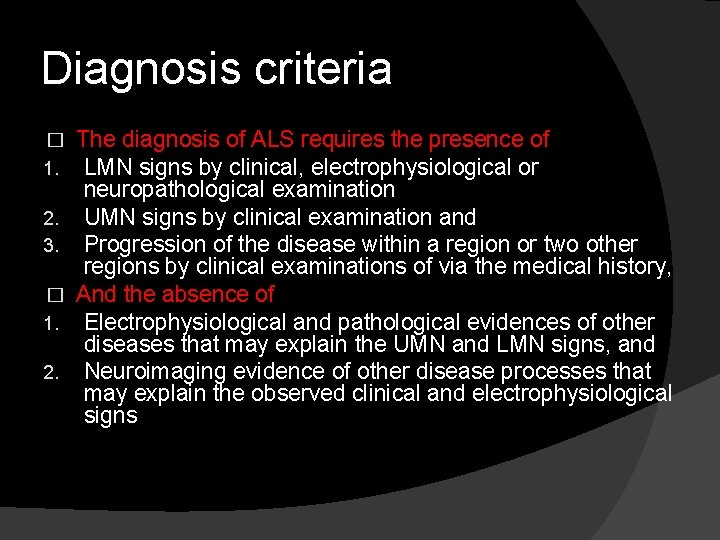 Diagnosis criteria

□ The diagnosis of ALS requires the presence of

1. LMN signs by clinical, electrophysiological or neuropathological examination
2. UMN signs by clinical examination and
3. Progression of the disease within a region or two other regions by clinical examinations of via the medical history,

□ And the absence of

1. Electrophysiological and pathological evidences of other diseases that may explain the UMN and LMN signs, and
2. Neuroimaging evidence of other disease processes that may explain the observed clinical and electrophysiological signs